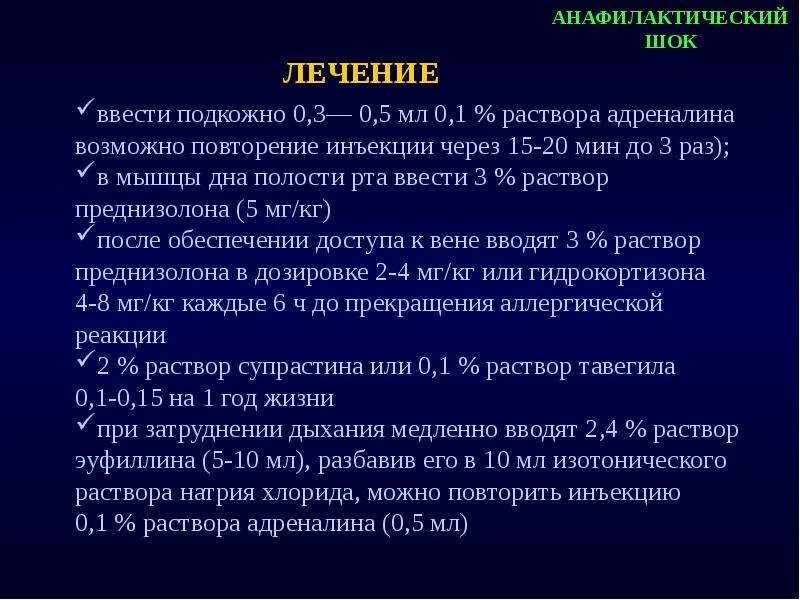 АНАФИЛАКТИЧЕСКИЙ ШОК

ЛЕЧЕНИЕ

✓ввести подкожно 0,3— 0,5 мл 0,1 % раствора адреналина возможно повторение инъекции через 15-20 мин до 3 раз);
✓в мышцы дна полости рта ввести 3 % раствор преднизолона (5 мг/кг)
✓после обеспечении доступа к вене вводят 3 % раствор преднизолона в дозировке 2-4 мг/кг или гидрокортизона 4-8 мг/кг каждые 6 ч до прекращения аллергической реакции
✓2 % раствор супрастина или 0,1 % раствор тавегила 0,1-0,15 на 1 год жизни
✓при затруднении дыхания медленно вводят 2,4 % раствор эуфиллина (5-10 мл), разбавив его в 10 мл изотонического раствора натрия хлорида, можно повторить инъекцию 0,1 % раствора адреналина (0,5 мл)